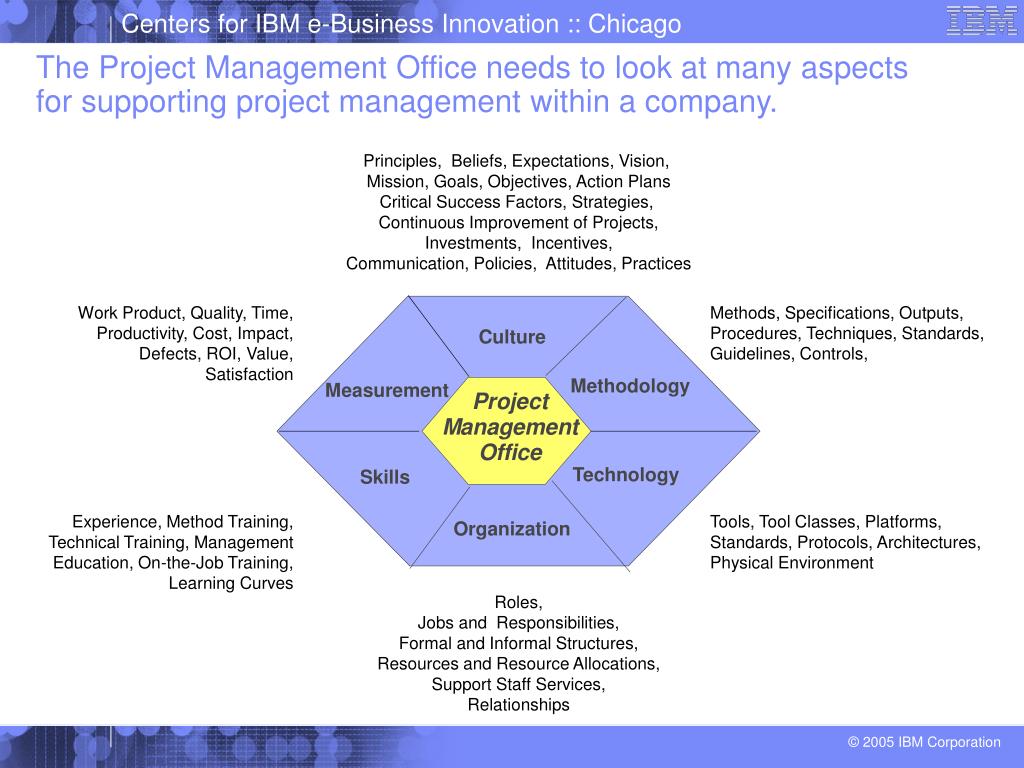 Centers for IBM e-Business Innovation :: Chicago

IBM

The Project Management Office needs to look at many aspects for supporting project management within a company.

Principles, Beliefs, Expectations, Vision, Mission, Goals, Objectives, Action Plans Critical Success Factors, Strategies, Continuous Improvement of Projects, Investments, Incentives, Communication, Policies, Attitudes, Practices

Work Product, Quality, Time, Productivity, Cost, Impact, Defects, ROI, Value, Satisfaction

Methods, Specifications, Outputs, Procedures, Techniques, Standards, Guidelines, Controls,

Culture

Measurement

Methodology

Project Management Office

Skills

Technology

Organization

Experience, Method Training, Technical Training, Management Education, On-the-Job Training, Learning Curves

Tools, Tool Classes, Platforms, Standards, Protocols, Architectures, Physical Environment

Roles, Jobs and Responsibilities, Formal and Informal Structures, Resources and Resource Allocations, Support Staff Services, Relationships

© 2005 IBM Corporation